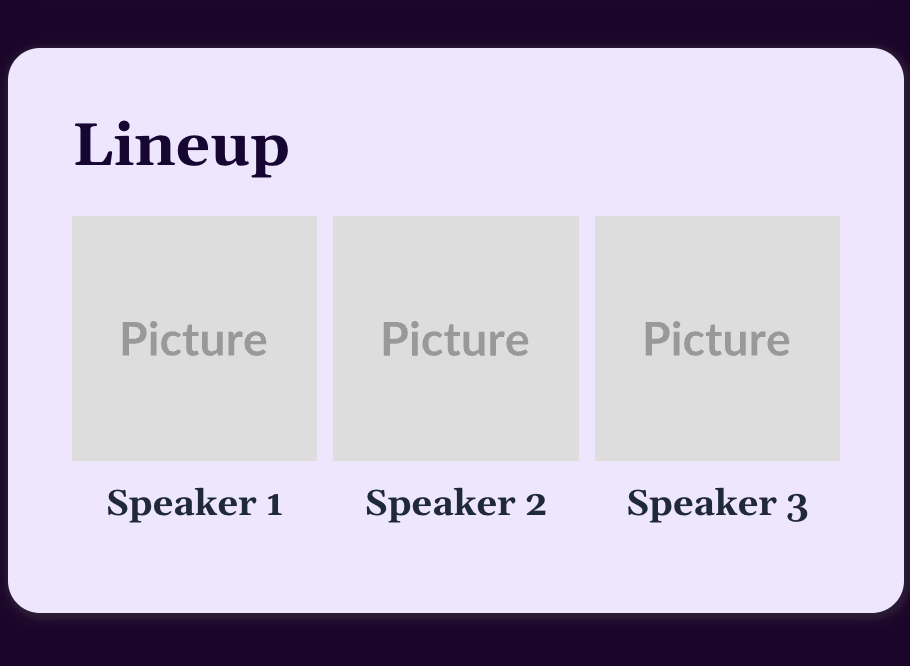 Lineup

Picture

Speaker 1

Picture

Speaker 2

Picture

Speaker 3